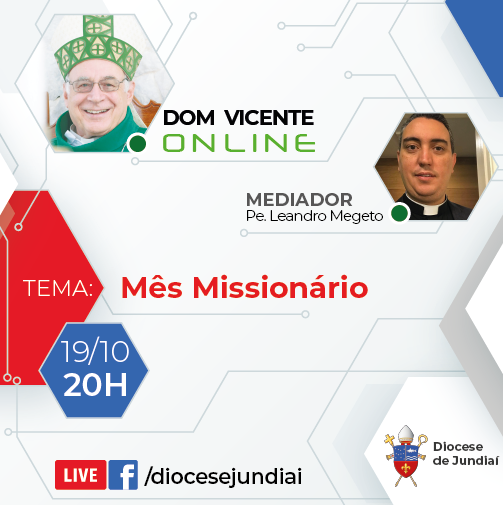 DOM VICENTE
ONLINE

MEDIADOR
Pe. Leandro Megeto

TEMA: Mês Missionário

19/10
20H

LIVE f /diocesejundiai

Diocese de Jundiaí